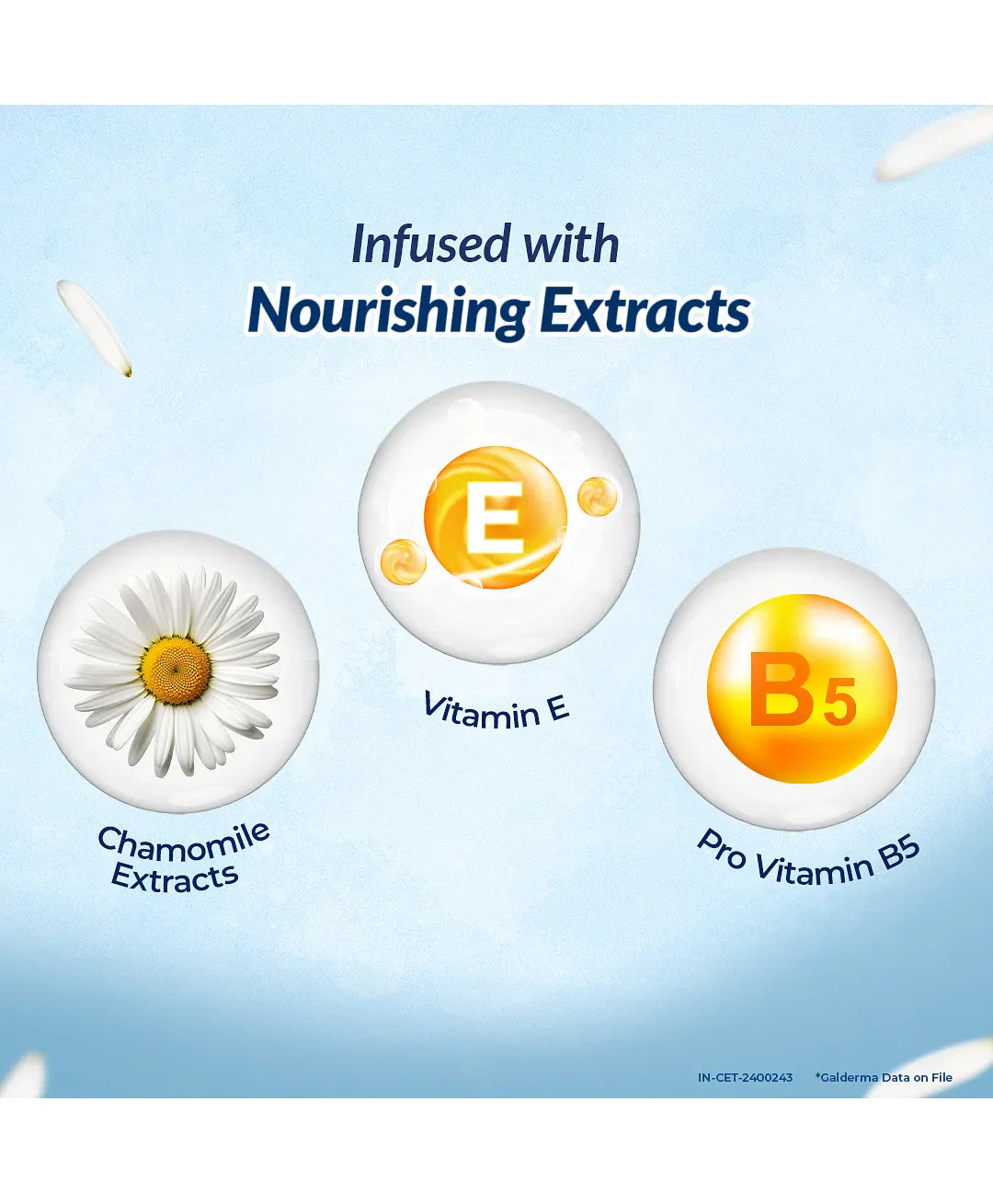 Infused with
Nourishing Extracts

E

Vitamin E

Chamomile Extracts

B5

Pro Vitamin B5

IN-CET-2400243 *Galderma Data on File